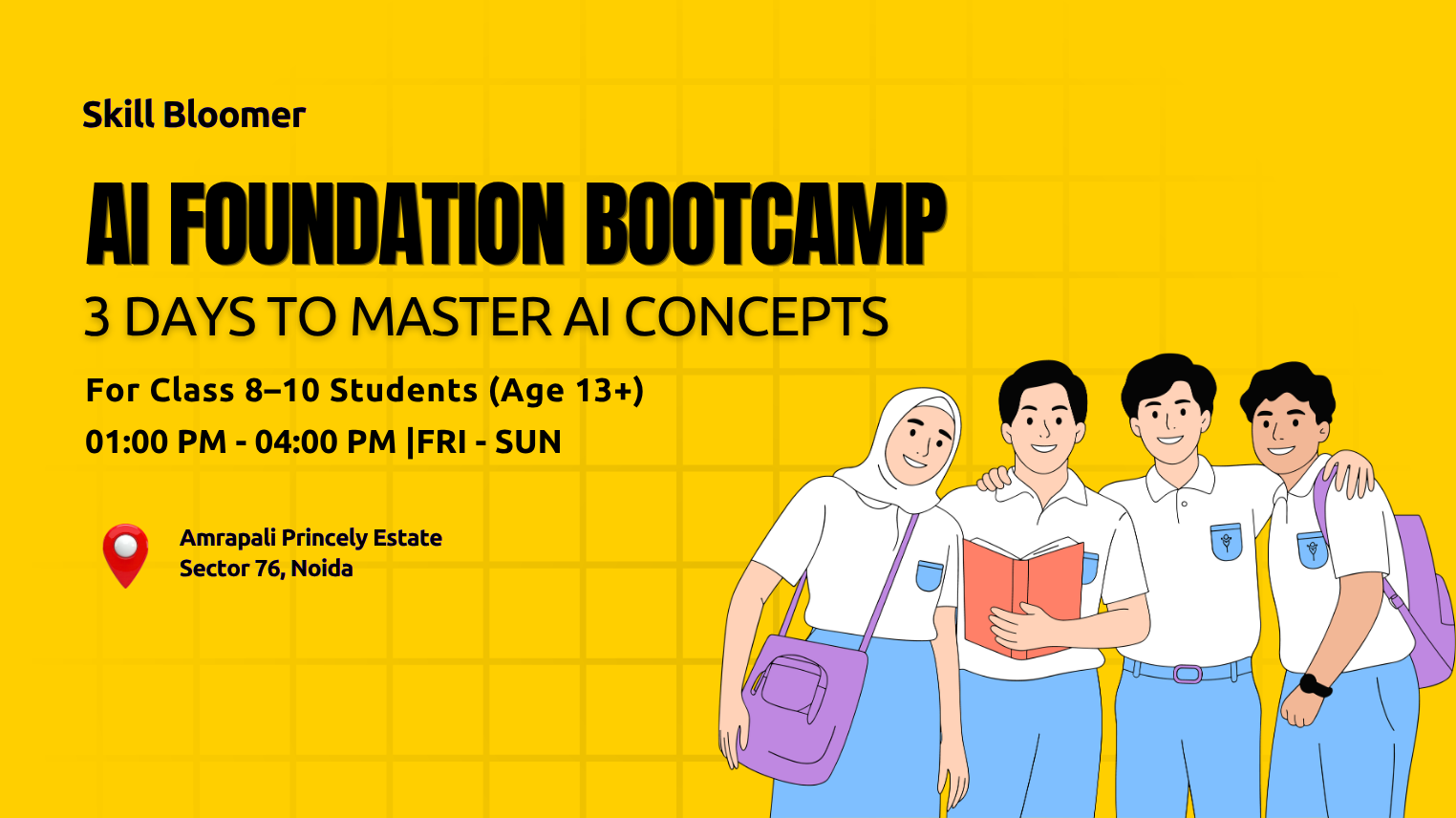 Skill Bloomer

AI FOUNDATION BOOTCAMP

3 DAYS TO MASTER AI CONCEPTS

For Class 8–10 Students (Age 13+)

01:00 PM - 04:00 PM |FRI - SUN

Amrapali Princely Estate
Sector 76, Noida